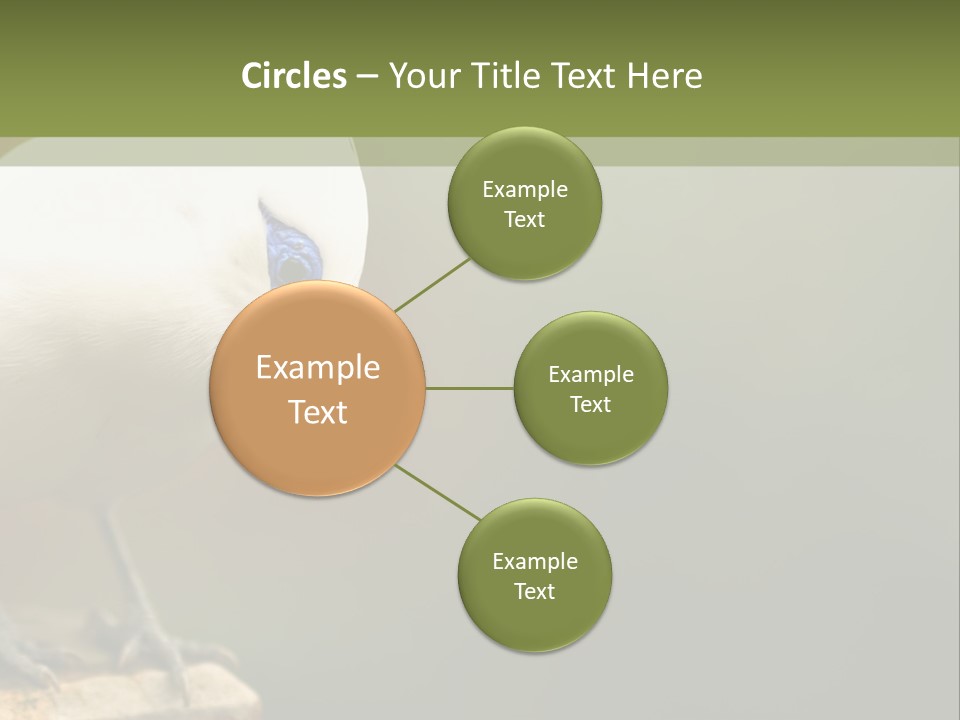 Circles – Your Title Text Here

Example Text

Example Text

Example Text

Example Text